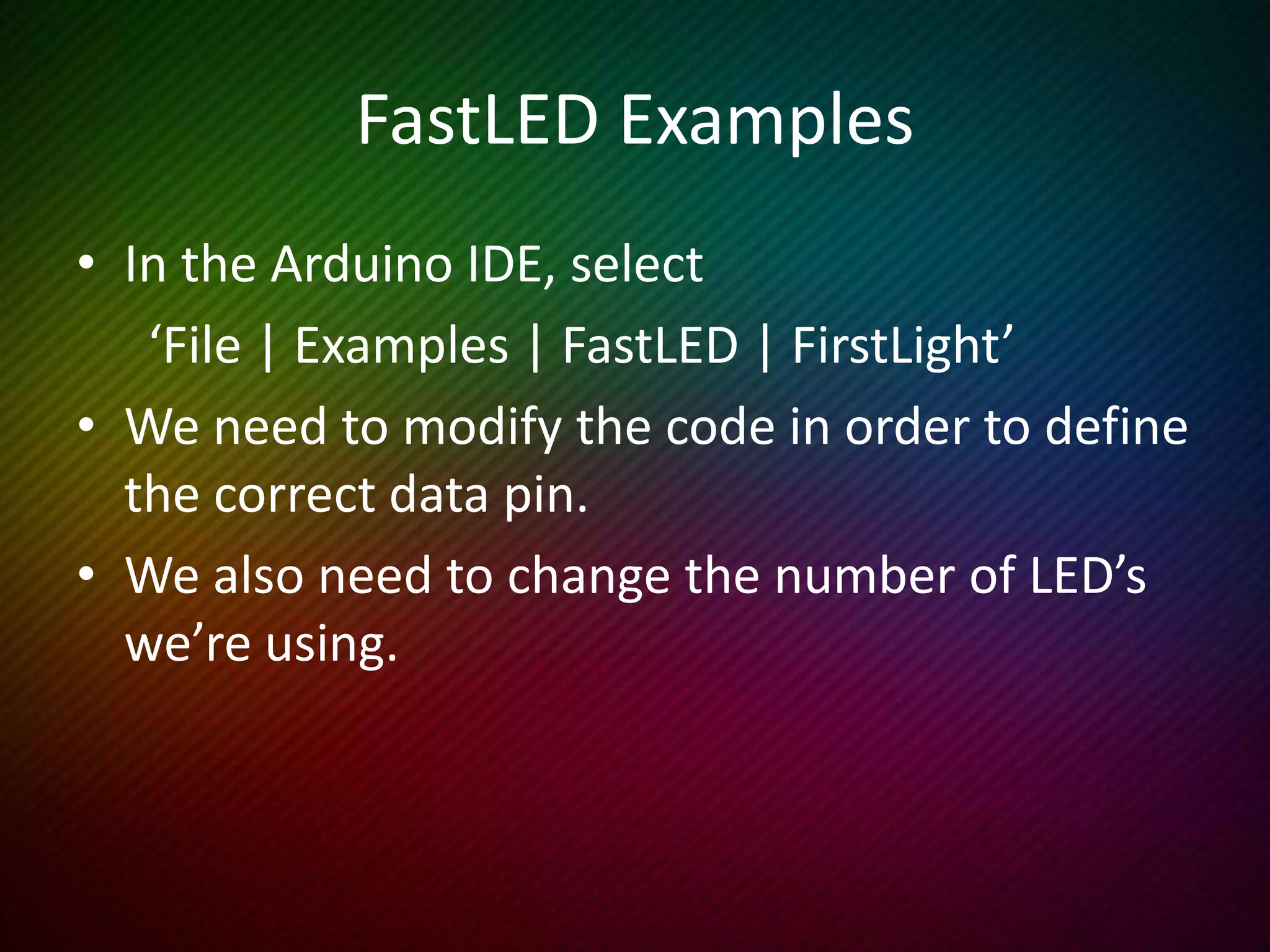 FastLED Examples

• In the Arduino IDE, select
‘File | Examples | FastLED | FirstLight’

• We need to modify the code in order to define the correct data pin.

• We also need to change the number of LED’s we’re using.